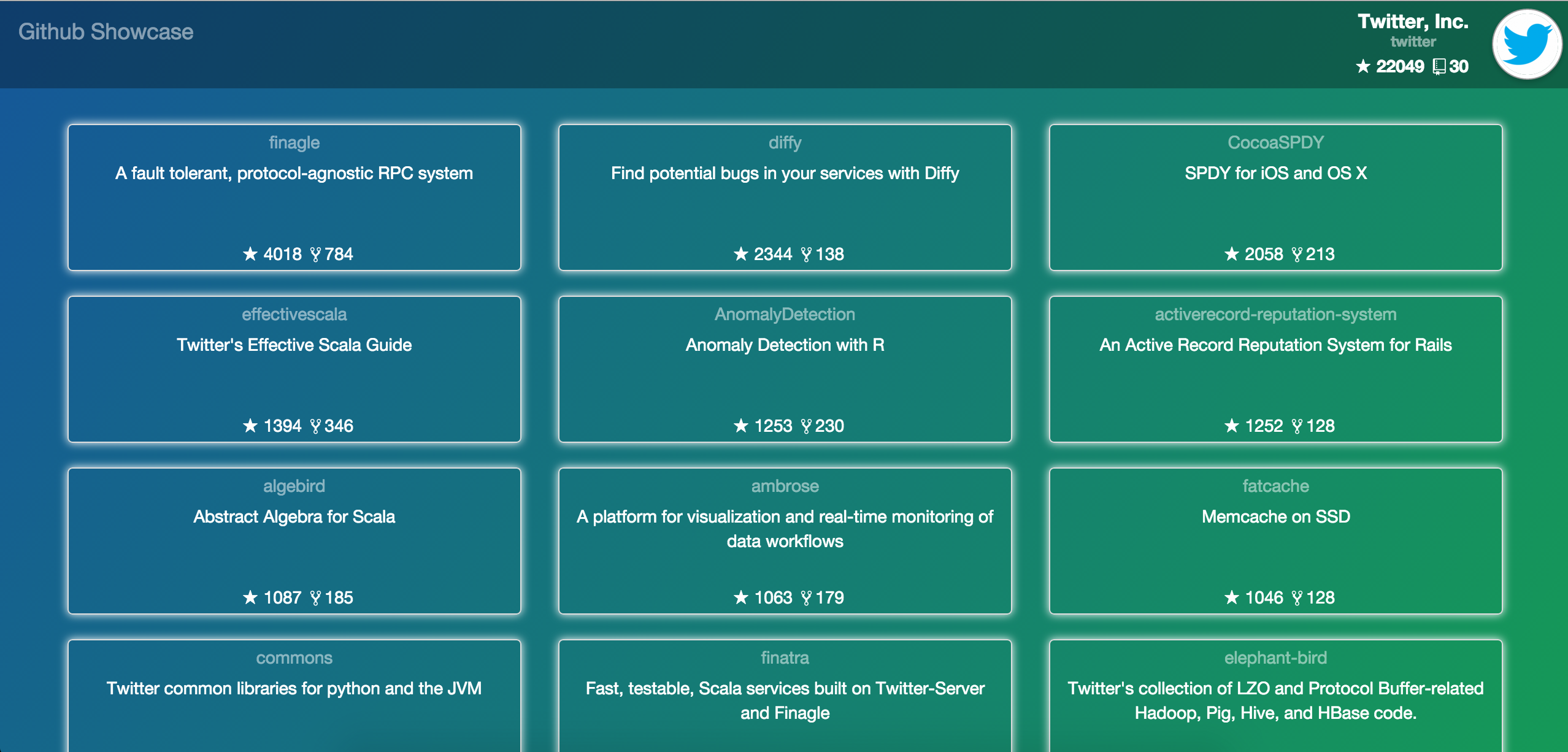 Github Showcase

Twitter, Inc.
twitter
★ 22049 30

finagle
A fault tolerant, protocol-agnostic RPC system
★ 4018 784

diffy
Find potential bugs in your services with Diffy
★ 2344 138

CocoaSPDY
SPDY for iOS and OS X
★ 2058 213

effectivescala
Twitter's Effective Scala Guide
★ 1394 346

AnomalyDetection
Anomaly Detection with R
★ 1253 230

activerecord-reputation-system
An Active Record Reputation System for Rails
★ 1252 128

algebird
Abstract Algebra for Scala
★ 1087 185

ambrose
A platform for visualization and real-time monitoring of data workflows
★ 1063 179

fatcache
Memcache on SSD
★ 1046 128

commons
Twitter common libraries for python and the JVM

finatra
Fast, testable, Scala services built on Twitter-Server and Finagle

elephant-bird
Twitter's collection of LZO and Protocol Buffer-related Hadoop, Pig, Hive, and HBase code.